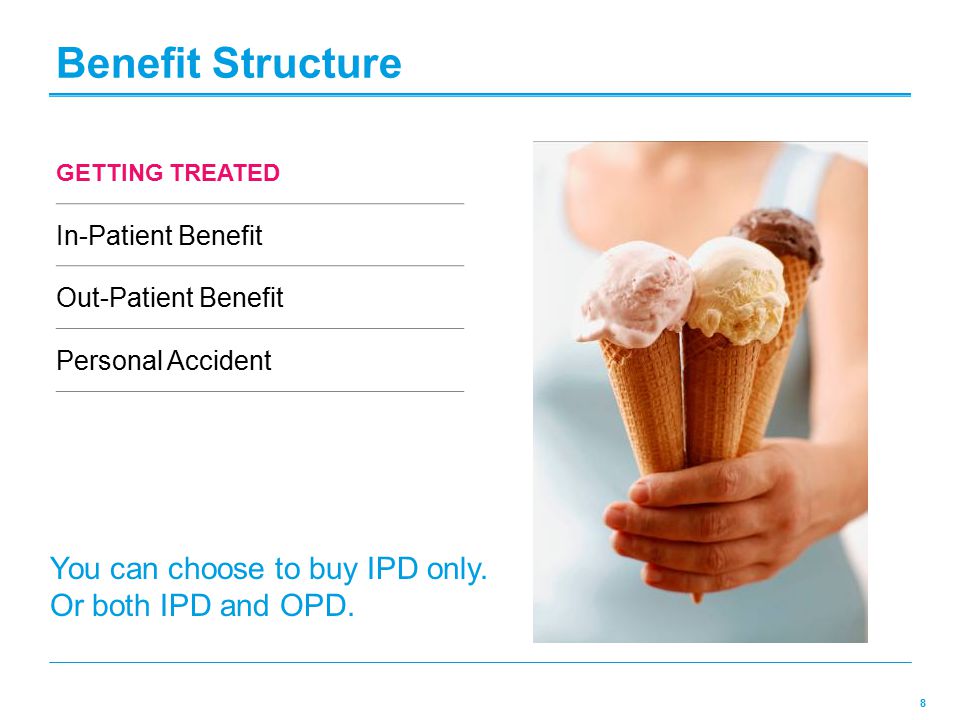 Benefit Structure

GETTING TREATED

In-Patient Benefit

Out-Patient Benefit

Personal Accident

You can choose to buy IPD only. Or both IPD and OPD.

8